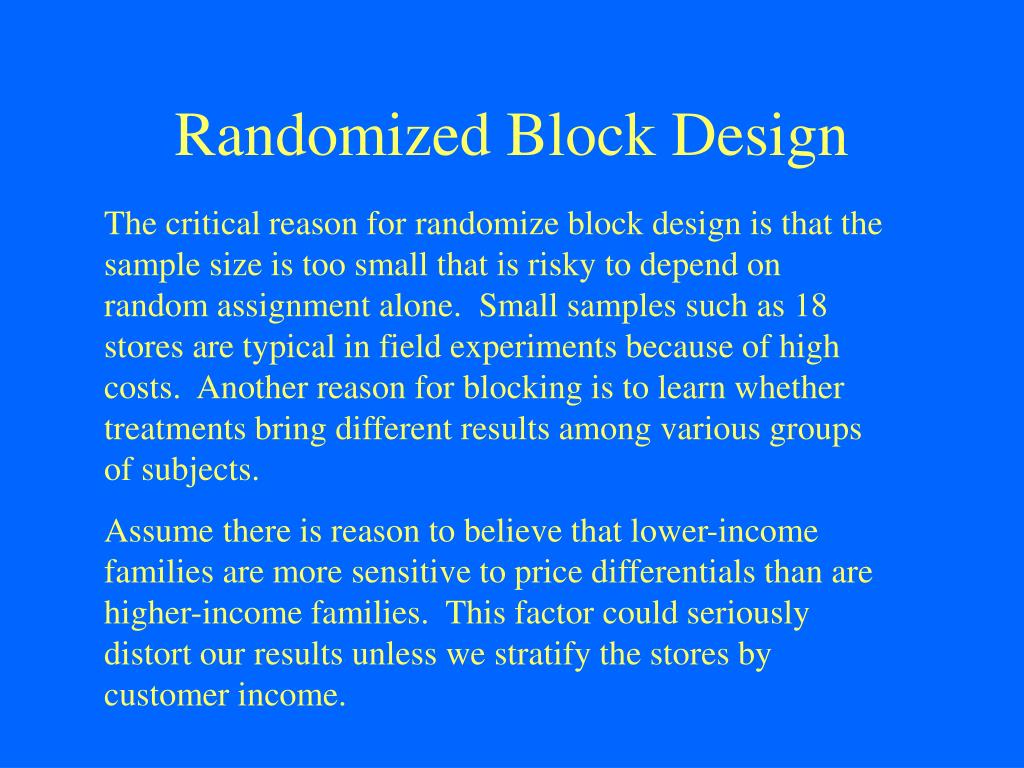 Randomized Block Design

The critical reason for randomize block design is that the sample size is too small that is risky to depend on random assignment alone.  Small samples such as 18 stores are typical in field experiments because of high costs.  Another reason for blocking is to learn whether treatments bring different results among various groups of subjects.

Assume there is reason to believe that lower-income families are more sensitive to price differentials than are higher-income families.  This factor could seriously distort our results unless we stratify the stores by customer income.